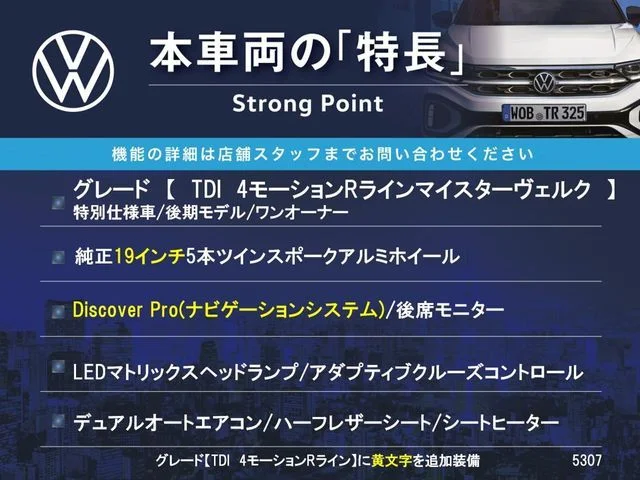 本車両の「特長」
Strong Point

WOB TR 325

機能の詳細は店舗スタッフまでお問い合わせください

グレード 【 TDI 4モーションRラインマイスターヴェルク 】
特別仕様車/後期モデル/ワンオーナー

純正19インチ5本ツインスポークアルミホイール

Discover Pro(ナビゲーションシステム)/後席モニター

LEDマトリックスヘッドランプ/アダプティブクルーズコントロール

デュアルオートエアコン/ハーフレザーシート/シートヒーター

グレード【TDI 4モーションRライン】に黄文字を追加装備

5307